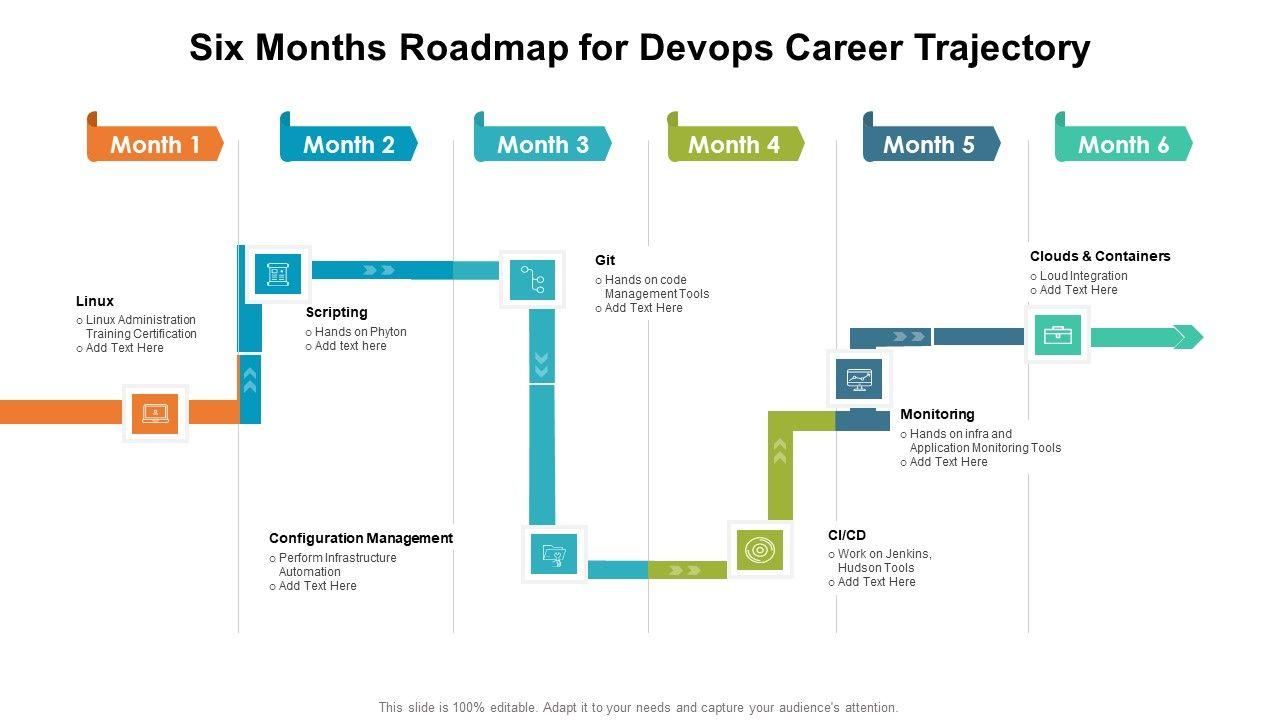 Six Months Roadmap for Devops Career Trajectory

Month 1

Month 2

Month 3

Month 4

Month 5

Month 6

Linux
o Linux Administration Training Certification
o Add Text Here

Scripting
o Hands on Phyton
o Add text here

Git
o Hands on code Management Tools
o Add Text Here

Configuration Management
o Perform Infrastructure Automation
o Add Text Here

CI/CD
o Work on Jenkins, Hudson Tools
o Add Text Here

Monitoring
o Hands on infra and Application Monitoring Tools
o Add Text Here

Clouds & Containers
o Loud Integration
o Add Text Here

This slide is 100% editable. Adapt it to your needs and capture your audience's attention.